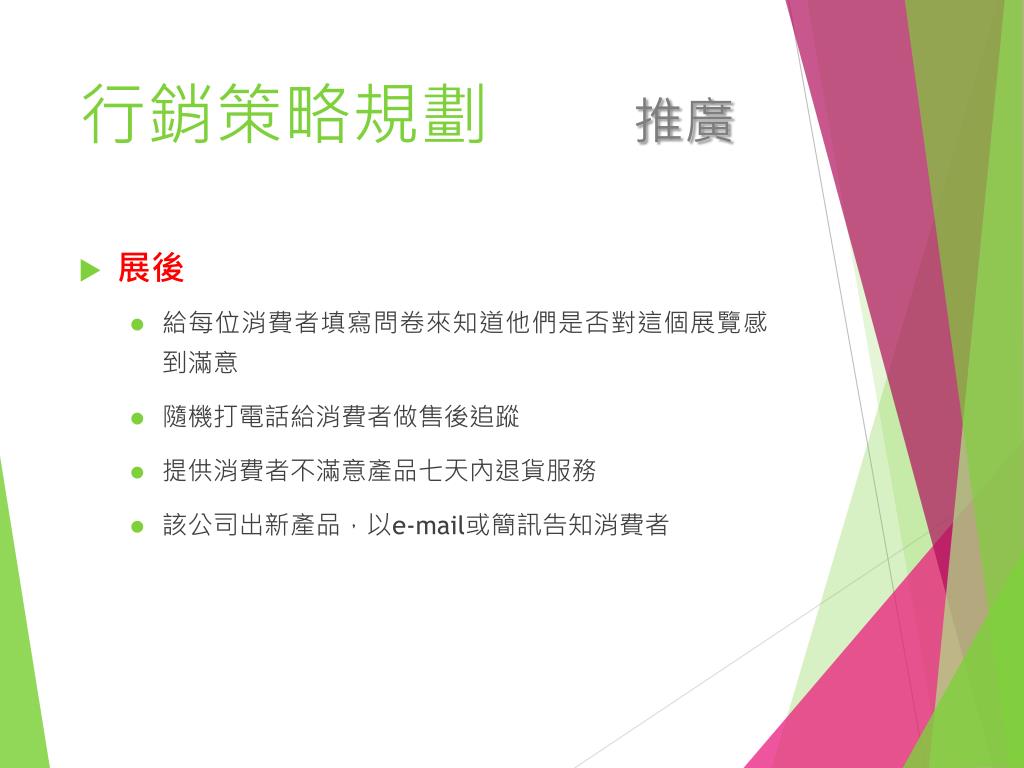 行銷策略規劃 推廣

展後

給每位消費者填寫問卷來知道他們是否對這個展覽感到滿意

隨機打電話給消費者做售後追蹤

提供消費者不滿意產品七天內退貨服務

該公司出新產品，以e-mail或簡訊告知消費者